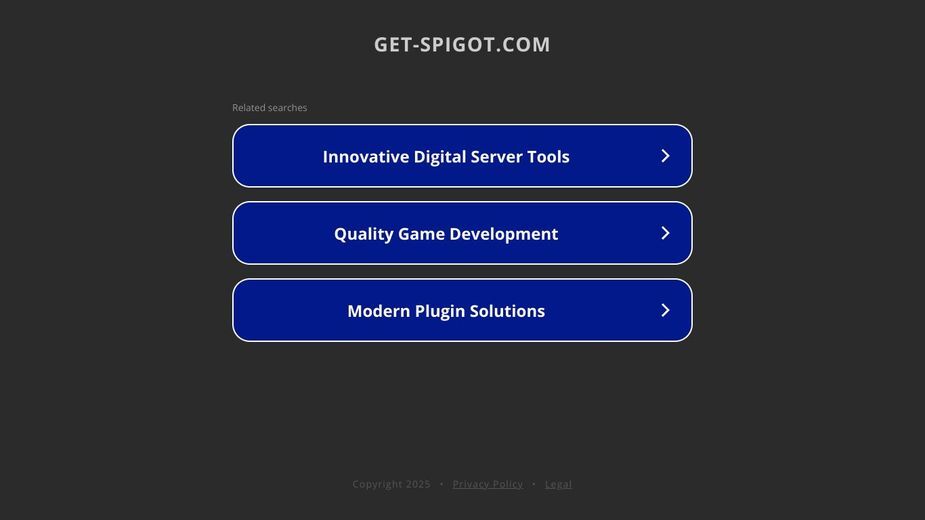 GET-SPIGOT.COM

Related searches

Innovative Digital Server Tools

Quality Game Development

Modern Plugin Solutions

Copyright 2025 • Privacy Policy • Legal